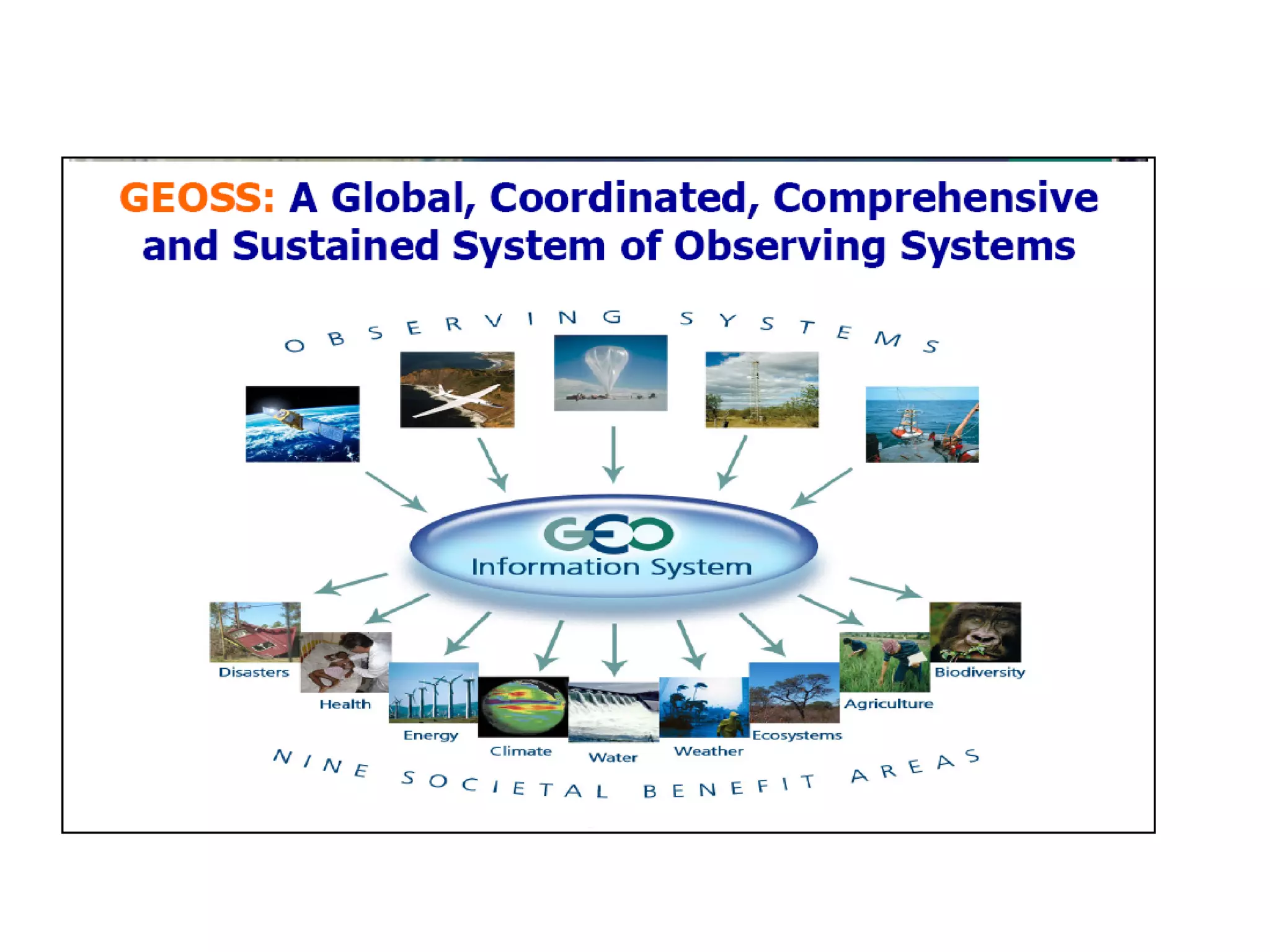 GEOSS: A Global, Coordinated, Comprehensive and Sustained System of Observing Systems

OBSERVING SYSTEMS

GEO
Information System

Disasters
Health
Energy
Climate
Water
Weather
Ecosystems
Agriculture
Biodiversity

NINE SOCIETAL BENEFIT AREAS